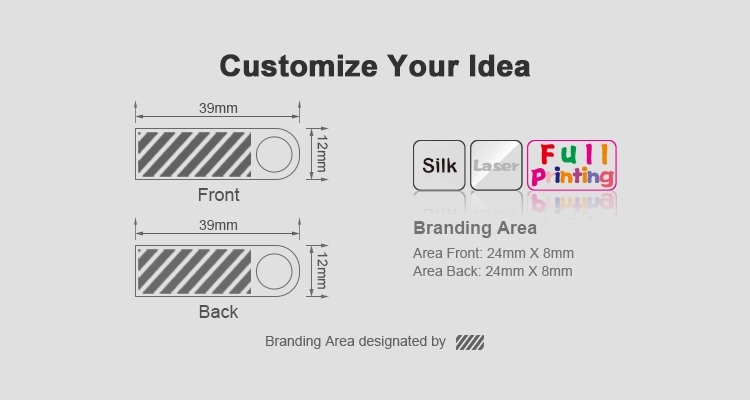 Customize Your Idea

39mm

12mm

Front

39mm

12mm

Back

Silk

Laser

Full Printing

Branding Area

Area Front: 24mm X 8mm
Area Back: 24mm X 8mm

Branding Area designated by